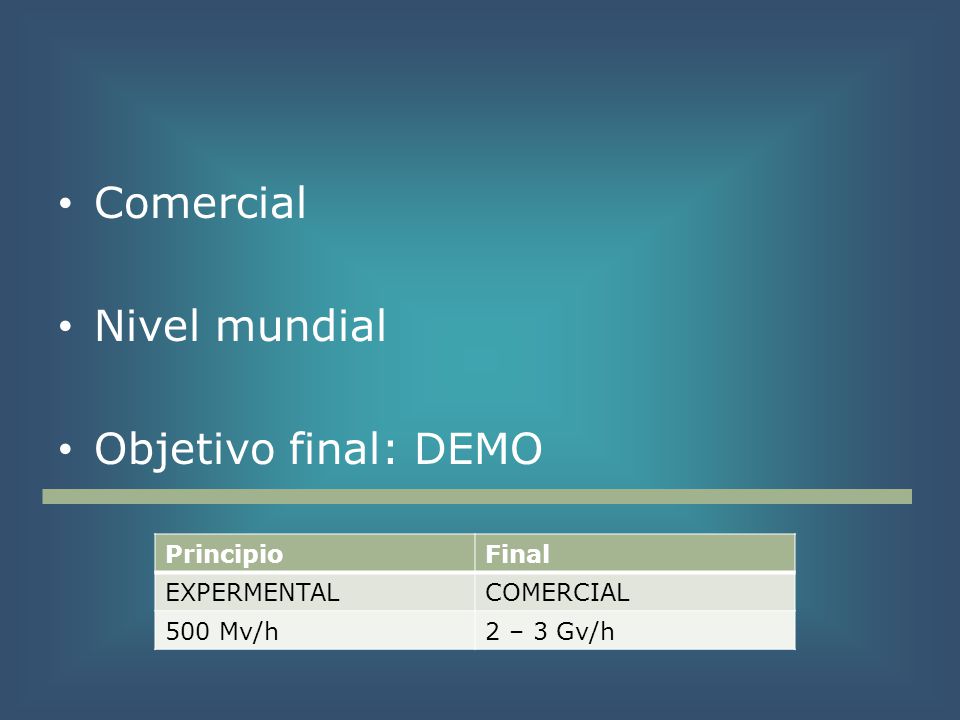 • Comercial

• Nivel mundial

• Objetivo final: DEMO

| Principio | Final |
|---|---|
| EXPERMENTAL | COMERCIAL |
| 500 Mv/h | 2 – 3 Gv/h |